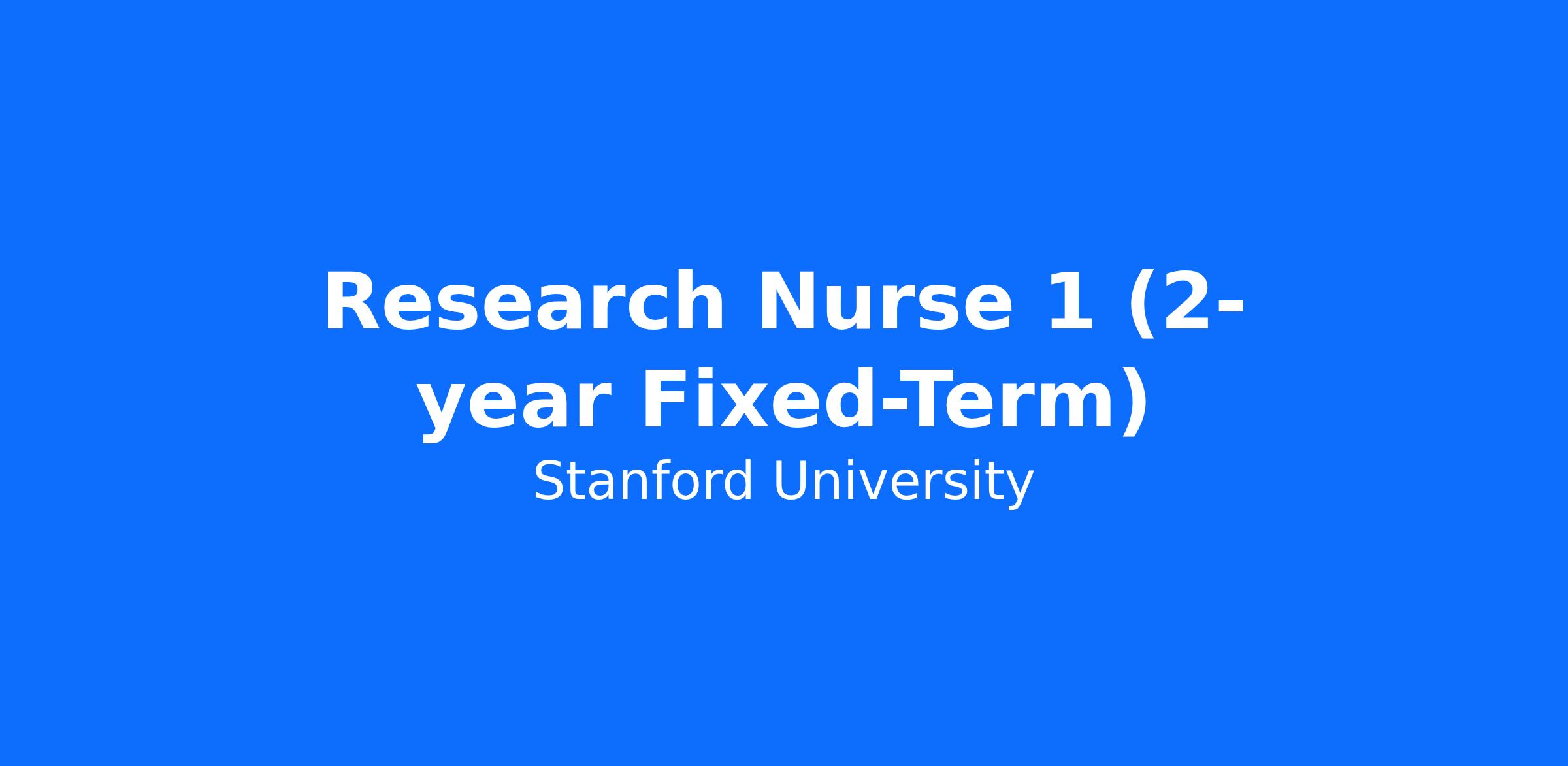 Research Nurse 1 (2-year Fixed-Term)
Stanford University